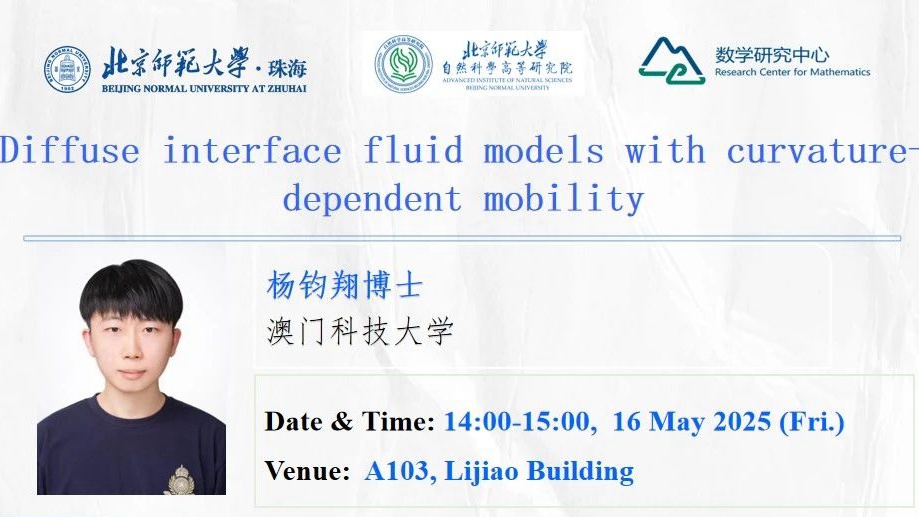 北京师范大学·珠海
BEIJING NORMAL UNIVERSITY AT ZHUHAI

北京师范大学
自然科学高等研究院
ADVANCED INSTITUTE OF NATURAL SCIENCES
BEIJING NORMAL UNIVERSITY

数学研究中心
Research Center for Mathematics

Diffuse interface fluid models with curvature-dependent mobility

杨钧翔博士
澳门科技大学

Date & Time: 14:00-15:00, 16 May 2025 (Fri.)
Venue: A103, Lijiao Building